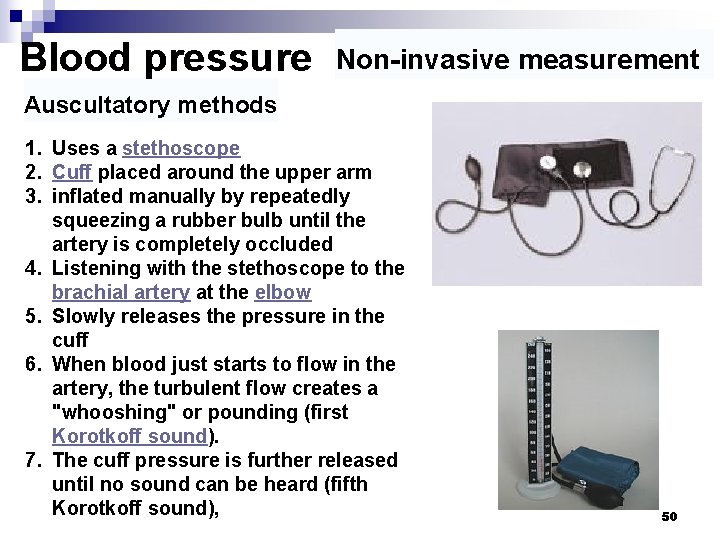 Blood pressure

Non-invasive measurement

Auscultatory methods

1. Uses a stethoscope
2. Cuff placed around the upper arm
3. inflated manually by repeatedly squeezing a rubber bulb until the artery is completely occluded
4. Listening with the stethoscope to the brachial artery at the elbow
5. Slowly releases the pressure in the cuff
6. When blood just starts to flow in the artery, the turbulent flow creates a "whooshing" or pounding (first Korotkoff sound).
7. The cuff pressure is further released until no sound can be heard (fifth Korotkoff sound),

50